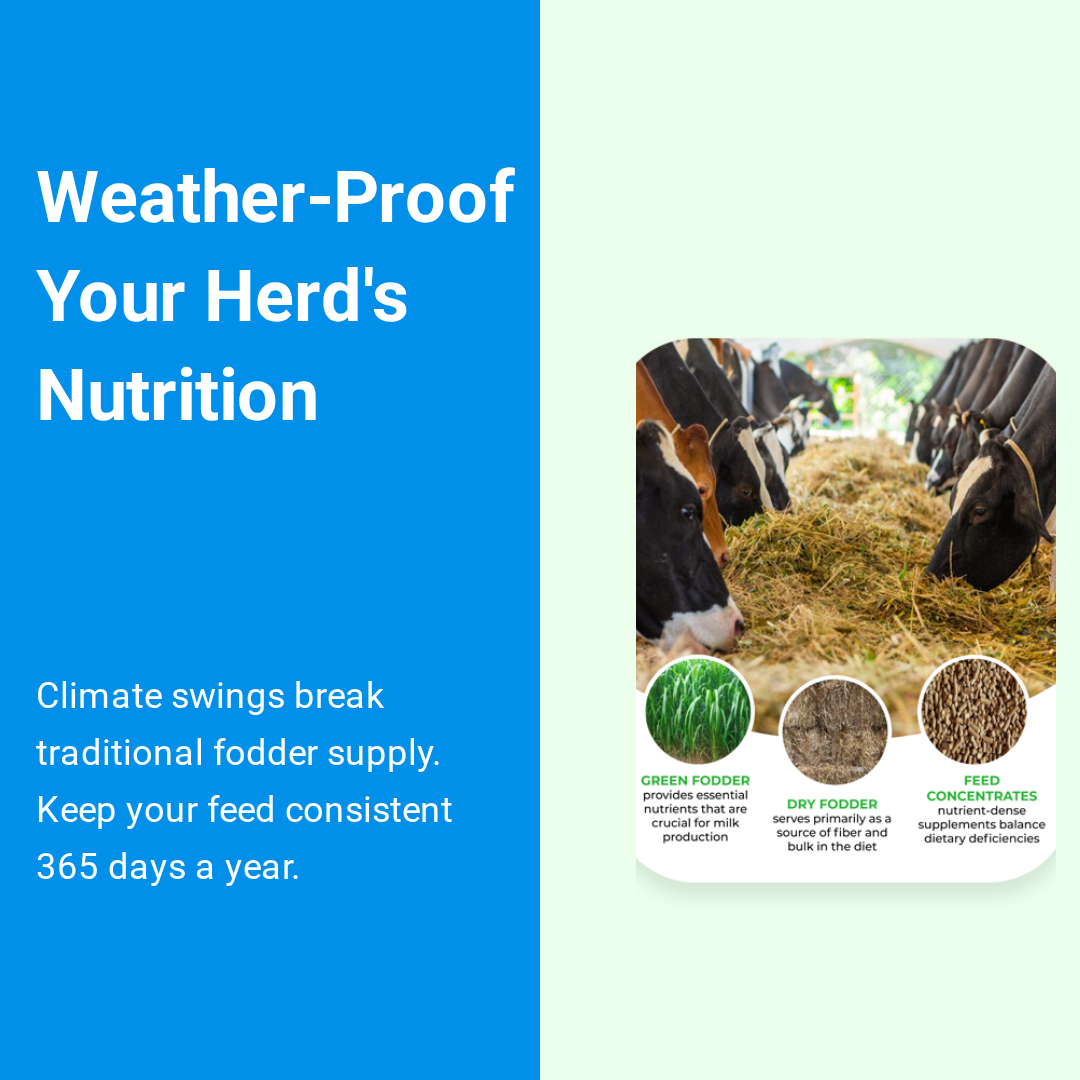 Weather-Proof Your Herd's Nutrition

Climate swings break traditional fodder supply. Keep your feed consistent 365 days a year.

GREEN FODDER
provides essential nutrients that are crucial for milk production

DRY FODDER
serves primarily as a source of fiber and bulk in the diet

FEED CONCENTRATES
nutrient-dense supplements balance dietary deficiencies